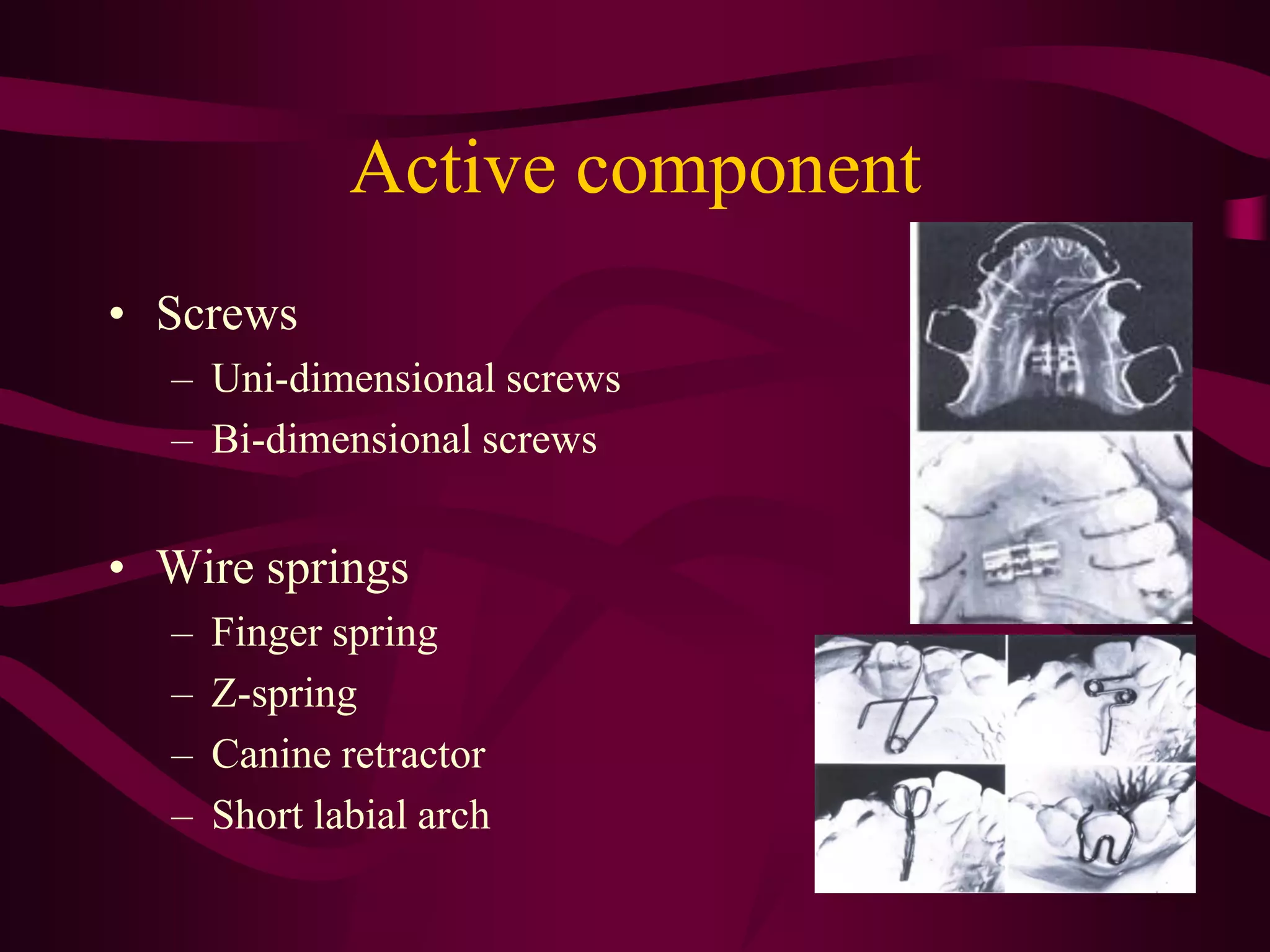 Active component

• Screws
– Uni-dimensional screws
– Bi-dimensional screws

• Wire springs
– Finger spring
– Z-spring
– Canine retractor
– Short labial arch